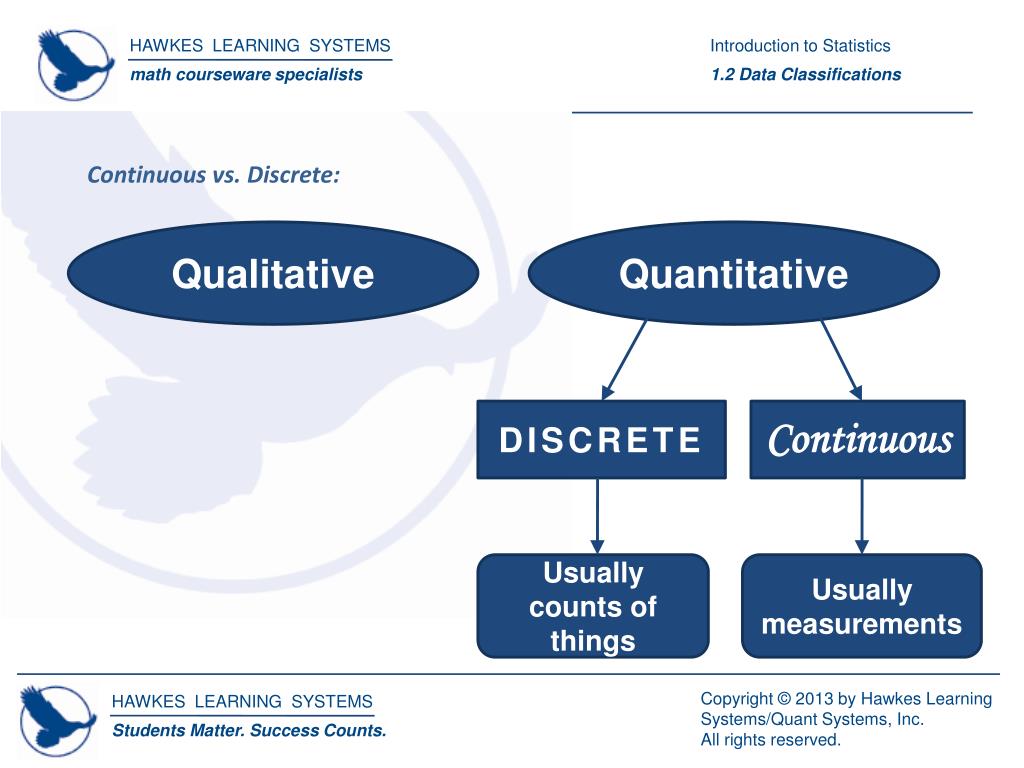 HAWKES LEARNING SYSTEMS
math courseware specialists

Introduction to Statistics
1.2 Data Classifications

Continuous vs. Discrete:

Qualitative

Quantitative

DISCRETE

Continuous

Usually counts of things

Usually measurements

HAWKES LEARNING SYSTEMS
Students Matter. Success Counts.

Copyright © 2013 by Hawkes Learning Systems/Quant Systems, Inc.
All rights reserved.